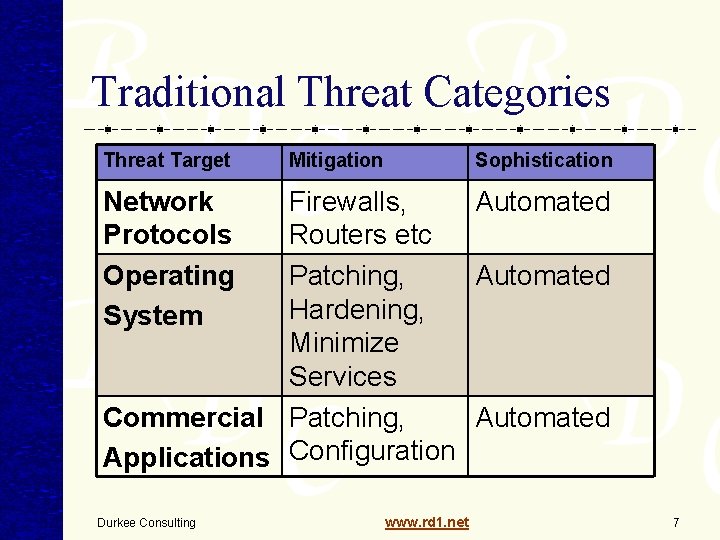 Traditional Threat Categories

| Threat Target | Mitigation | Sophistication |
|---|---|---|
| Network Protocols | Firewalls, Routers etc | Automated |
| Operating System | Patching, Hardening, Minimize Services | Automated |
| Commercial Applications | Patching, Configuration | Automated |

Durkee Consulting www.rd1.net 7